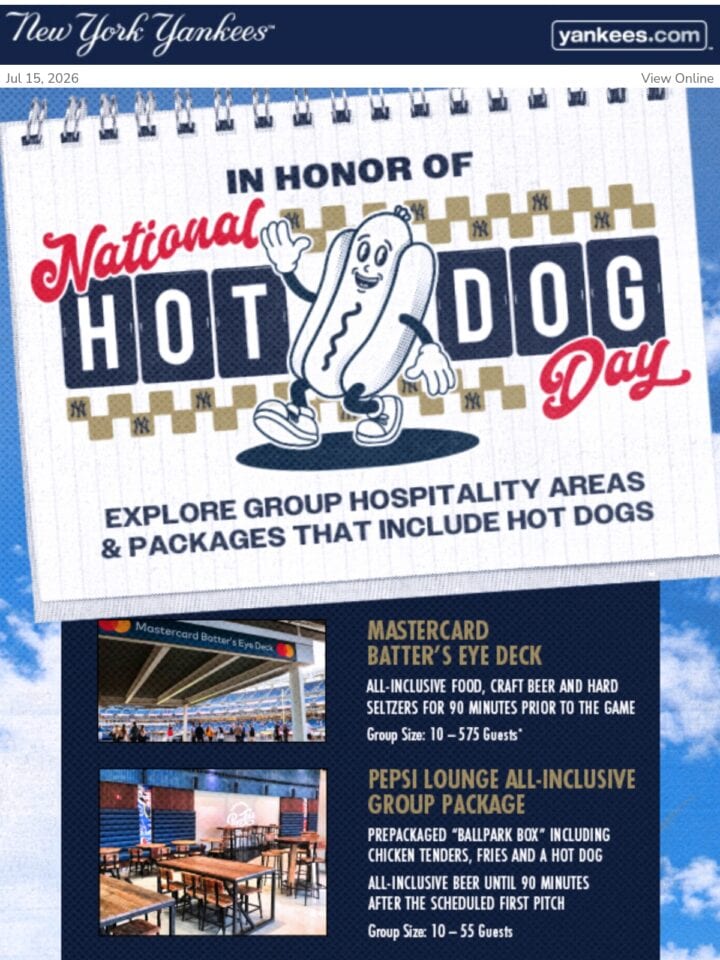 New York Yankees

yankees.com

Jul 15, 2026

View Online

IN HONOR OF

National HOT DOG Day

EXPLORE GROUP HOSPITALITY AREAS & PACKAGES THAT INCLUDE HOT DOGS

Mastercard Batter's Eye Deck

MASTERCARD BATTER'S EYE DECK

ALL-INCLUSIVE FOOD, CRAFT BEER AND HARD SELTZERS FOR 90 MINUTES PRIOR TO THE GAME

Group Size: 10 – 575 Guests*

PEPSI LOUNGE ALL-INCLUSIVE GROUP PACKAGE

PREPACKAGED "BALLPARK BOX" INCLUDING CHICKEN TENDERS, FRIES AND A HOT DOG

ALL-INCLUSIVE BEER UNTIL 90 MINUTES AFTER THE SCHEDULED FIRST PITCH

Group Size: 10 – 55 Guests